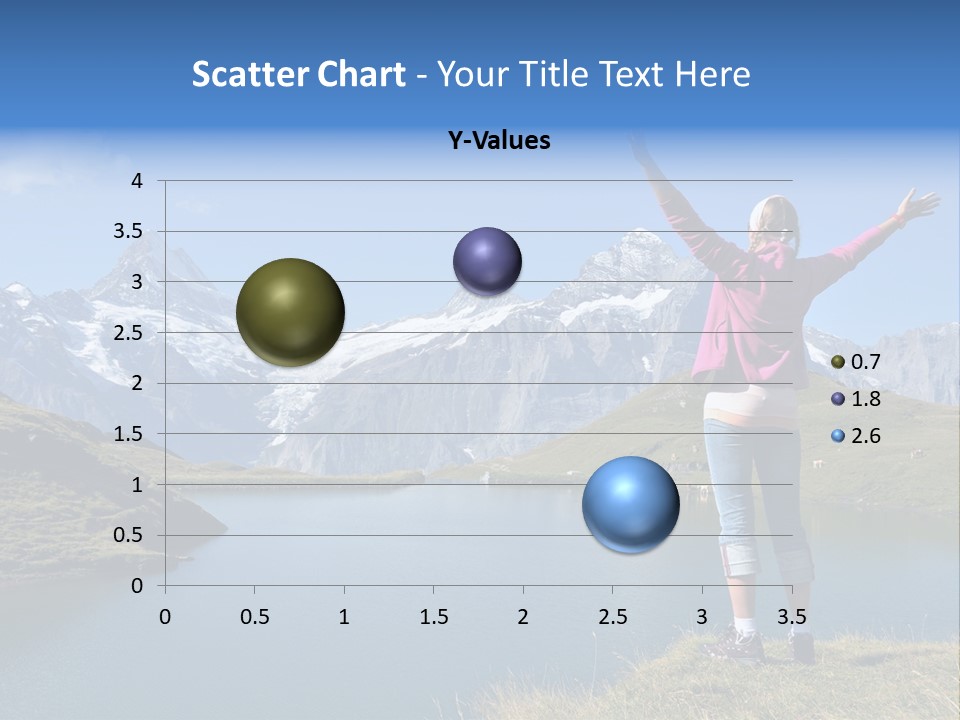 Scatter Chart - Your Title Text Here

Y-Values

4
3.5
3
2.5
2
1.5
1
0.5
0

0 0.5 1 1.5 2 2.5 3 3.5

0.7
1.8
2.6